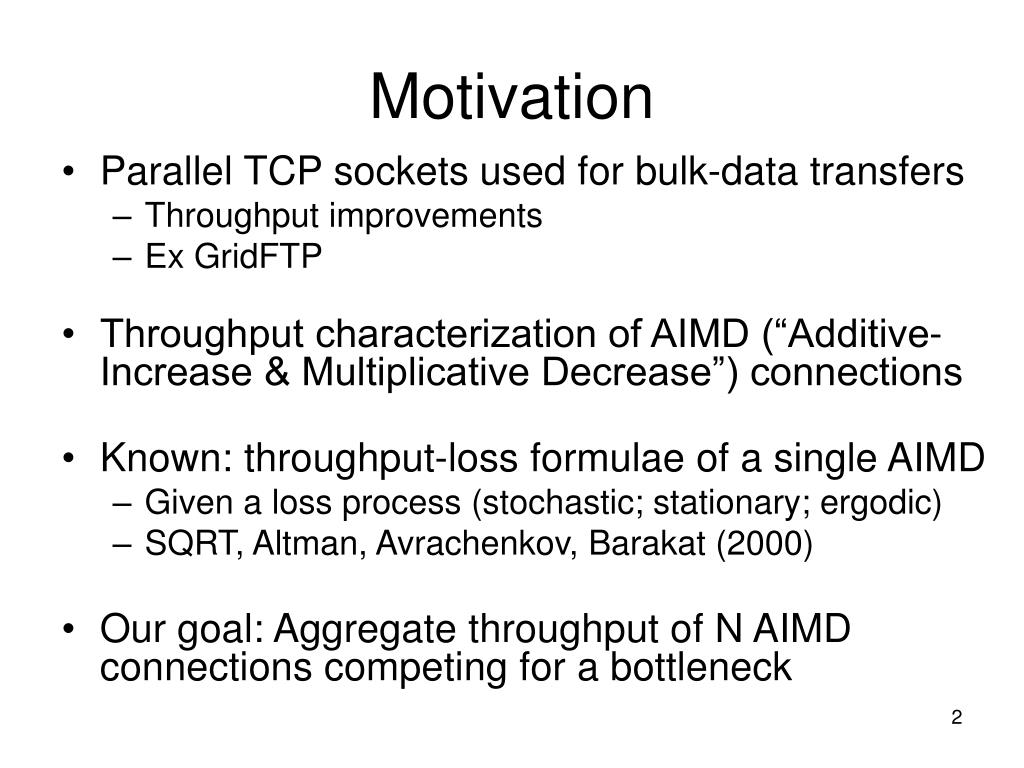 Motivation

• Parallel TCP sockets used for bulk-data transfers
– Throughput improvements
– Ex GridFTP

• Throughput characterization of AIMD (“Additive-Increase & Multiplicative Decrease”) connections

• Known: throughput-loss formulae of a single AIMD
– Given a loss process (stochastic; stationary; ergodic)
– SQRT, Altman, Avrachenkov, Barakat (2000)

• Our goal: Aggregate throughput of N AIMD connections competing for a bottleneck

2